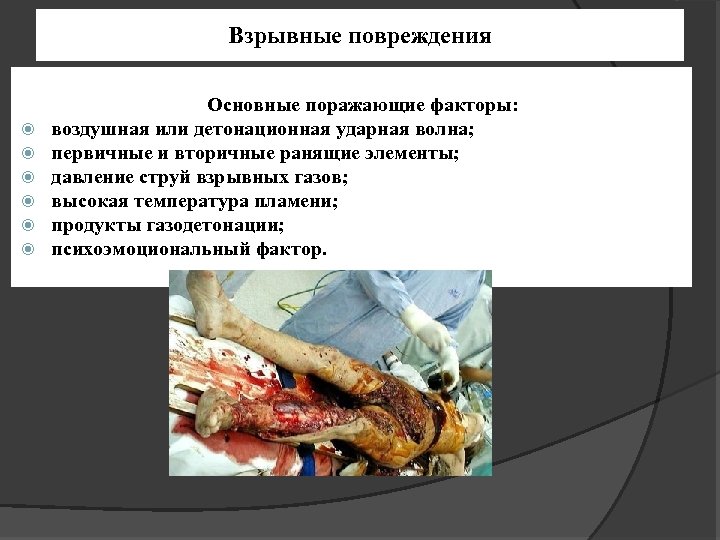 Взрывные повреждения

Основные поражающие факторы:

- воздушная или детонационная ударная волна;
- первичные и вторичные ранящие элементы;
- давление струй взрывных газов;
- высокая температура пламени;
- продукты газодетонации;
- психоэмоциональный фактор.